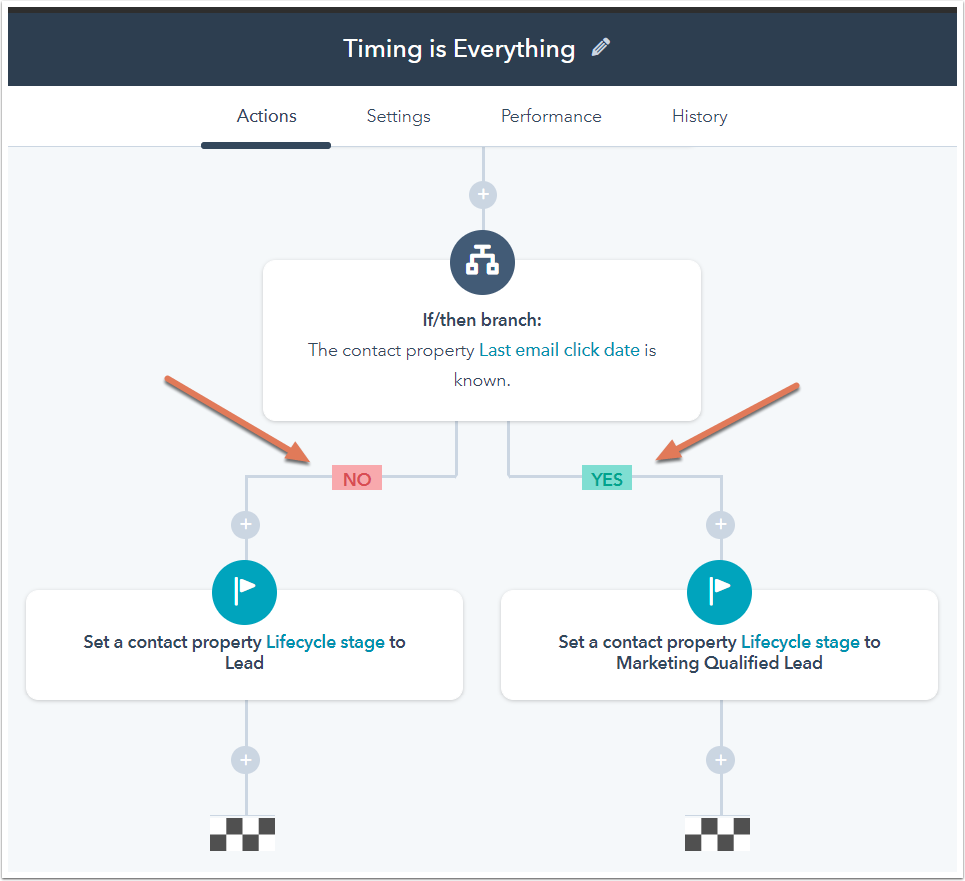 Timing is Everything

Actions Settings Performance History

If/then branch:
The contact property Last email click date is known.

NO

YES

Set a contact property Lifecycle stage to Lead

Set a contact property Lifecycle stage to Marketing Qualified Lead